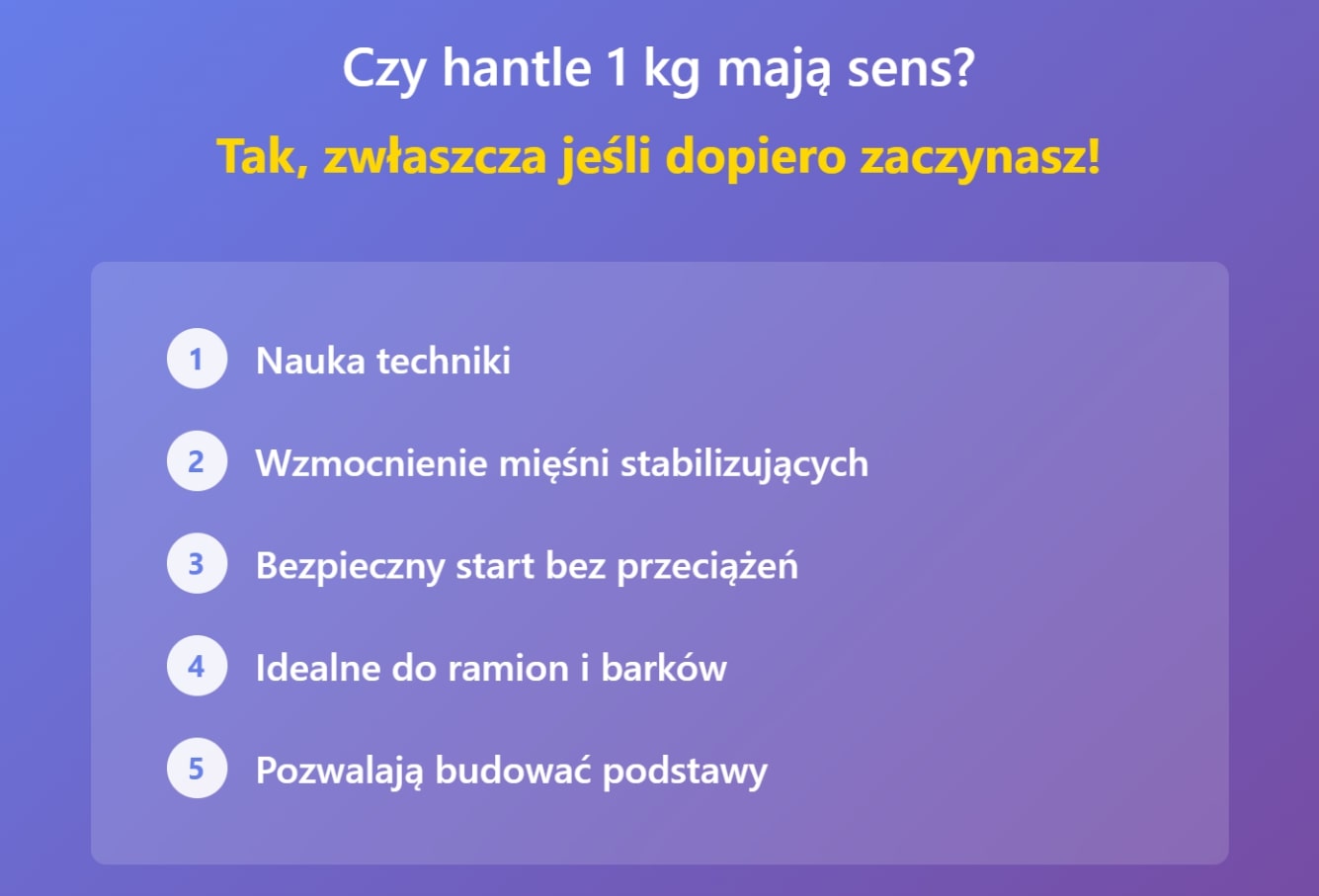 Czy hantle 1 kg mają sens?

Tak, zwłaszcza jeśli dopiero zaczynasz!

1 Nauka techniki

2 Wzmocnienie mięśni stabilizujących

3 Bezpieczny start bez przeciążeń

4 Idealne do ramion i barków

5 Pozwalają budować podstawy